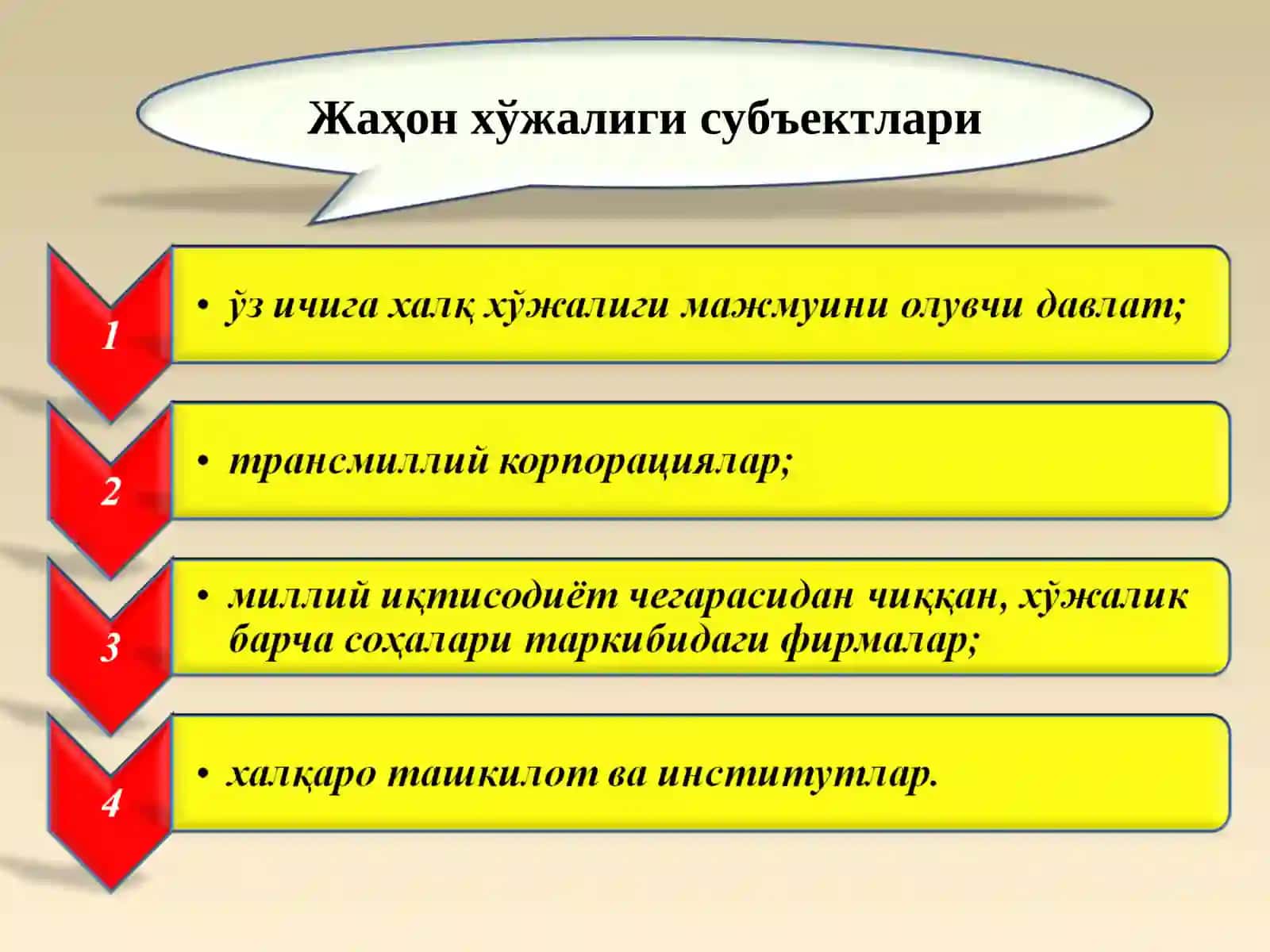 Жаҳон хўжалиги субъектлари

1

• ўз ичига халқ хўжалиги мажмуини олувчи давлат;

2

• трансмиллий корпорациялар;

3

• миллий иқтисодиёт чегарасидан чиққан, хўжалик барча соҳалари таркибидаги фирмалар;

4

• халқаро ташкилот ва институтлар.